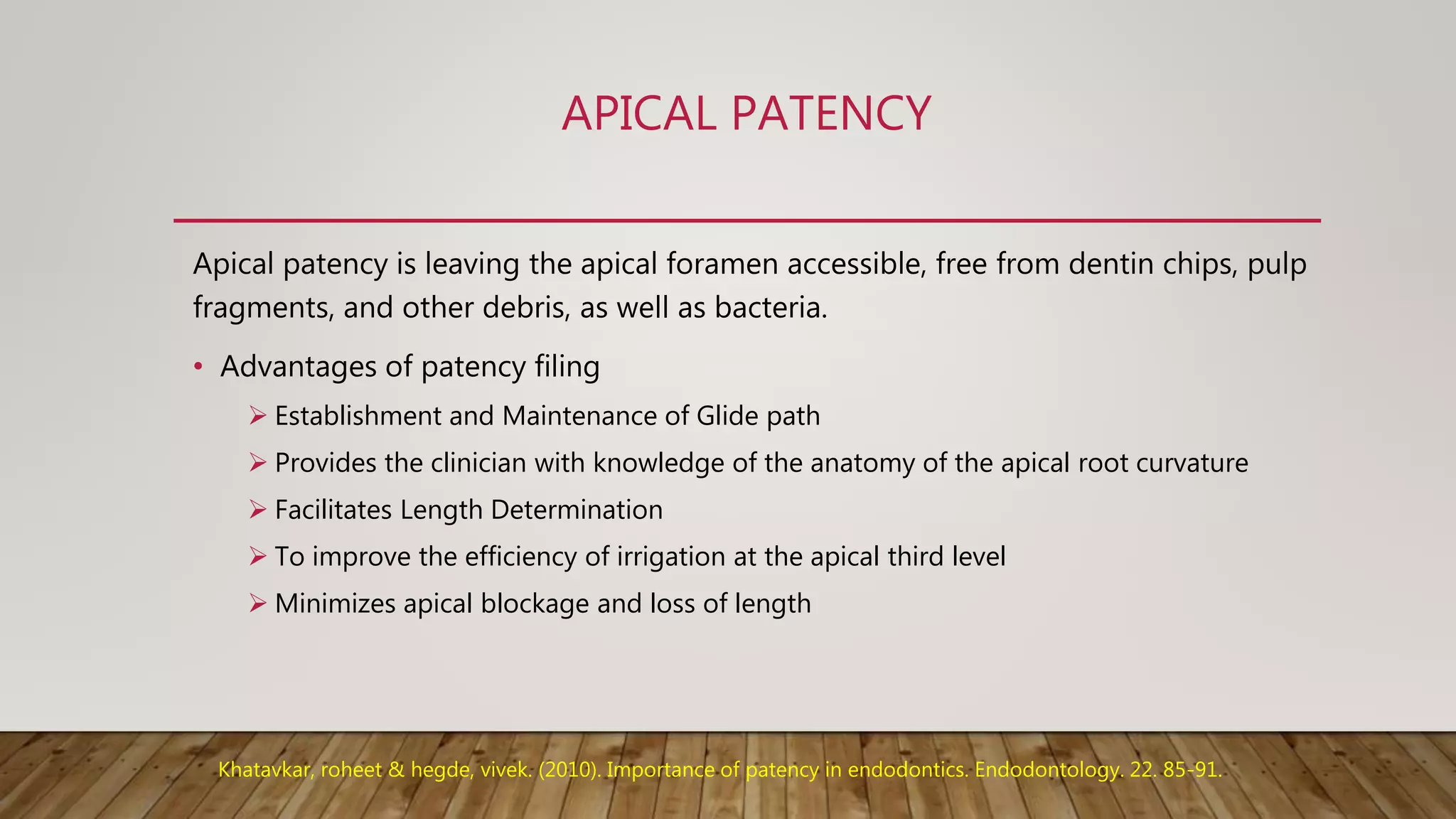 APICAL PATENCY

Apical patency is leaving the apical foramen accessible, free from dentin chips, pulp fragments, and other debris, as well as bacteria.

• Advantages of patency filing

➢ Establishment and Maintenance of Glide path

➢ Provides the clinician with knowledge of the anatomy of the apical root curvature

➢ Facilitates Length Determination

➢ To improve the efficiency of irrigation at the apical third level

➢ Minimizes apical blockage and loss of length

Khatavkar, roheet & hegde, vivek. (2010). Importance of patency in endodontics. Endodontology. 22. 85-91.